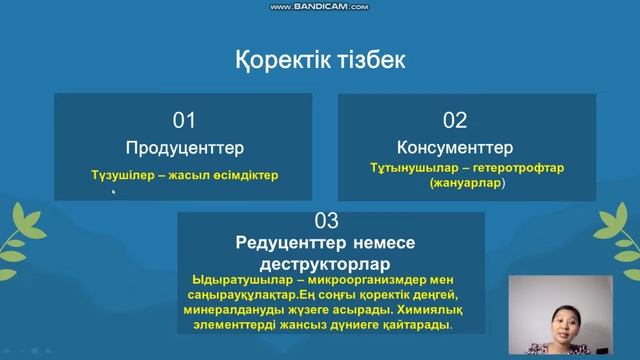 www.BANDICAM.com

Қоректік тізбек

01
Продуценттер
Түзушілер – жасыл өсімдіктер

02
Консументтер
Тұтынушылар – гетеротрофтар (жануарлар)

03
Редуценттер немесе деструкторлар
Ыдыратушылар – микроорганизмдер мен саңырауқұлақтар.Ең соңғы қоректік деңгей, минералдануды жүзеге асырады. Химиялық элементтерді жансыз дүниеге қайтарады.